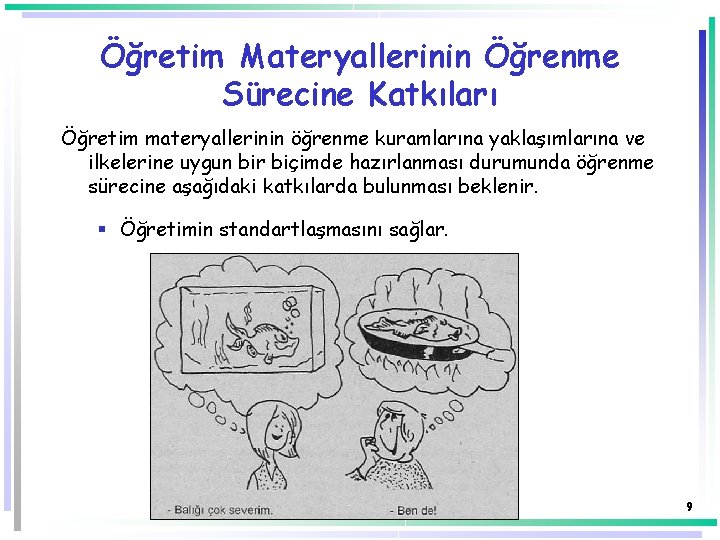 Öğretim Materyallerinin Öğrenme Sürecine Katkıları

Öğretim materyallerinin öğrenme kuramlarına yaklaşımlarına ve ilkelerine uygun bir biçimde hazırlanması durumunda öğrenme sürecine aşağıdaki katkılarda bulunması beklenir.

▪ Öğretimin standartlaşmasını sağlar.

- Balığı çok severim.

- Ben de!

9